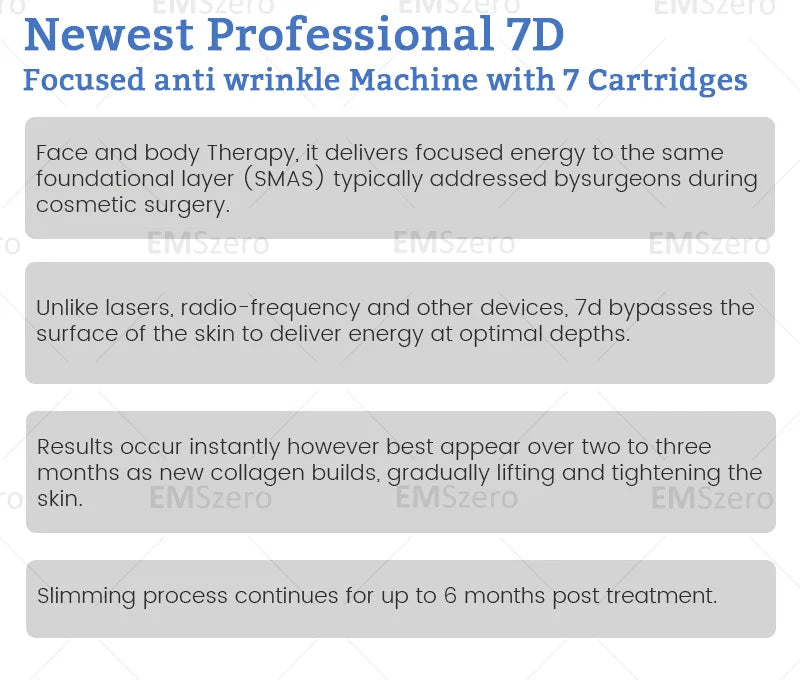 EMSzero EMSzero EMSzero

Newest Professional 7D
Focused anti wrinkle Machine with 7 Cartridges

Face and body Therapy, it delivers focused energy to the same foundational layer (SMAS) typically addressed bysurgeons during cosmetic surgery.

EMSzero EMSzero EMSzero

Unlike lasers, radio-frequency and other devices, 7d bypasses the surface of the skin to deliver energy at optimal depths.

Results occur instantly however best appear over two to three months as new collagen builds, gradually lifting and tightening the skin.

EMSzero EMSzero EMSzero

Slimming process continues for up to 6 months post treatment.